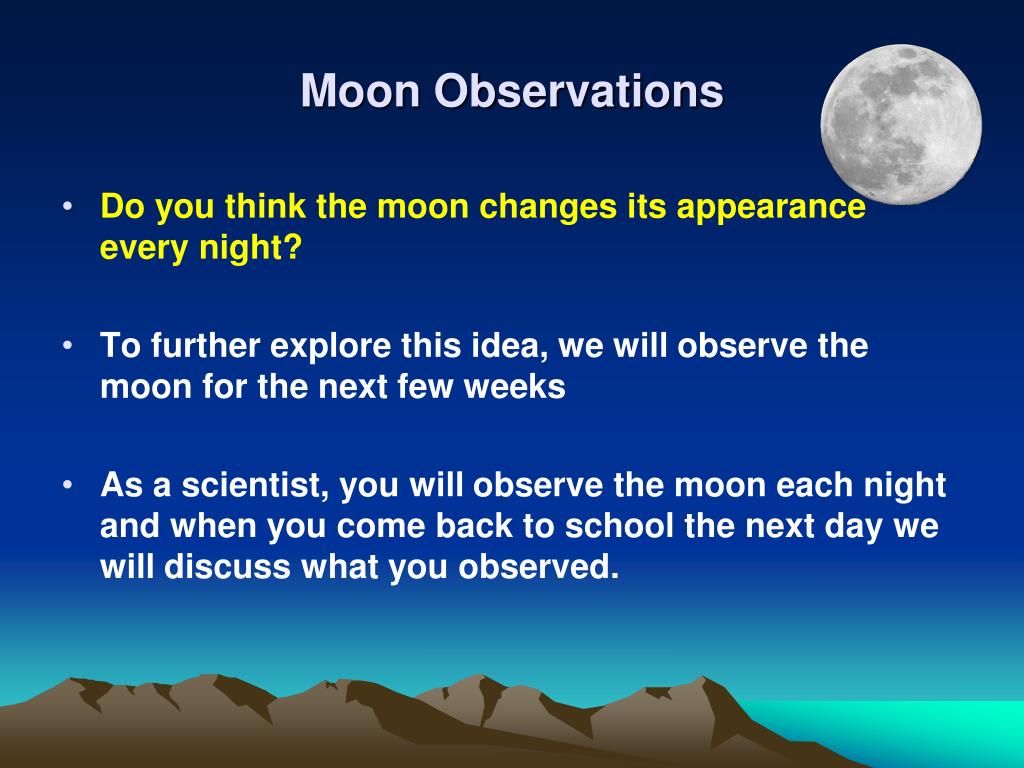 Moon Observations

• Do you think the moon changes its appearance every night?

• To further explore this idea, we will observe the moon for the next few weeks

• As a scientist, you will observe the moon each night and when you come back to school the next day we will discuss what you observed.